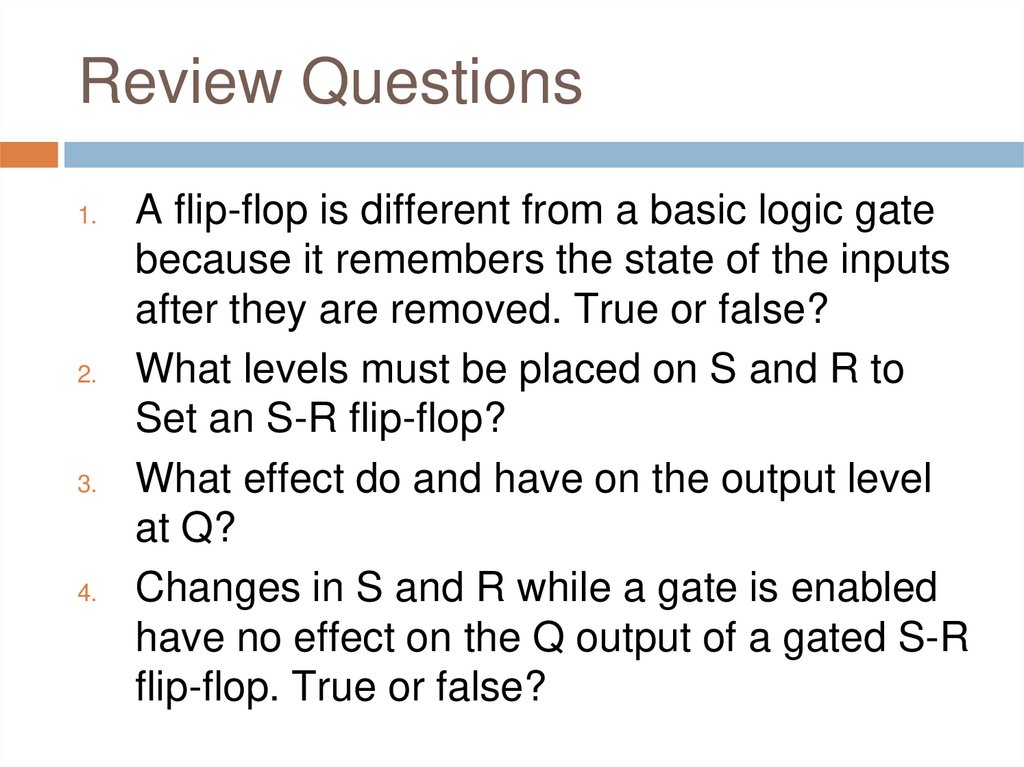 Review Questions

1. A flip-flop is different from a basic logic gate because it remembers the state of the inputs after they are removed. True or false?
2. What levels must be placed on S and R to Set an S-R flip-flop?
3. What effect do and have on the output level at Q?
4. Changes in S and R while a gate is enabled have no effect on the Q output of a gated S-R flip-flop. True or false?